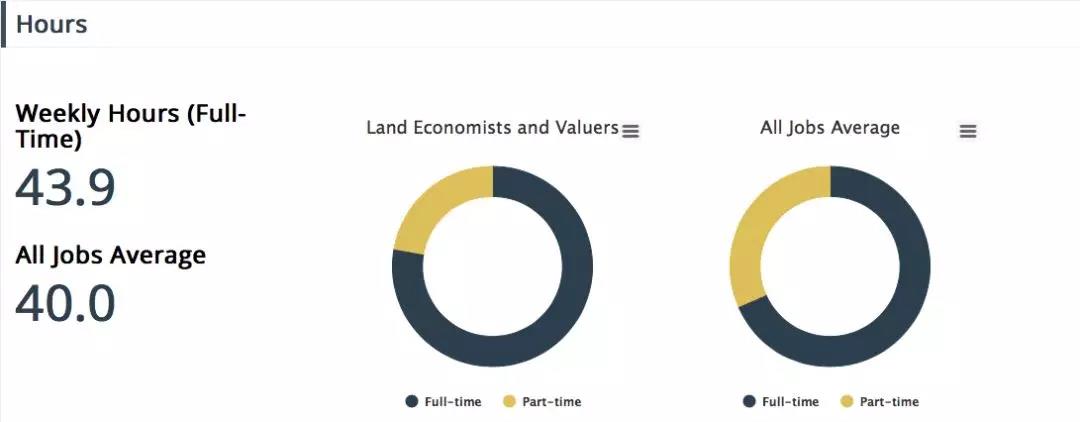 Hours

Weekly Hours (Full-Time)

43.9

All Jobs Average

40.0

Land Economists and Valuers

Full-time Part-time

All Jobs Average

Full-time Part-time